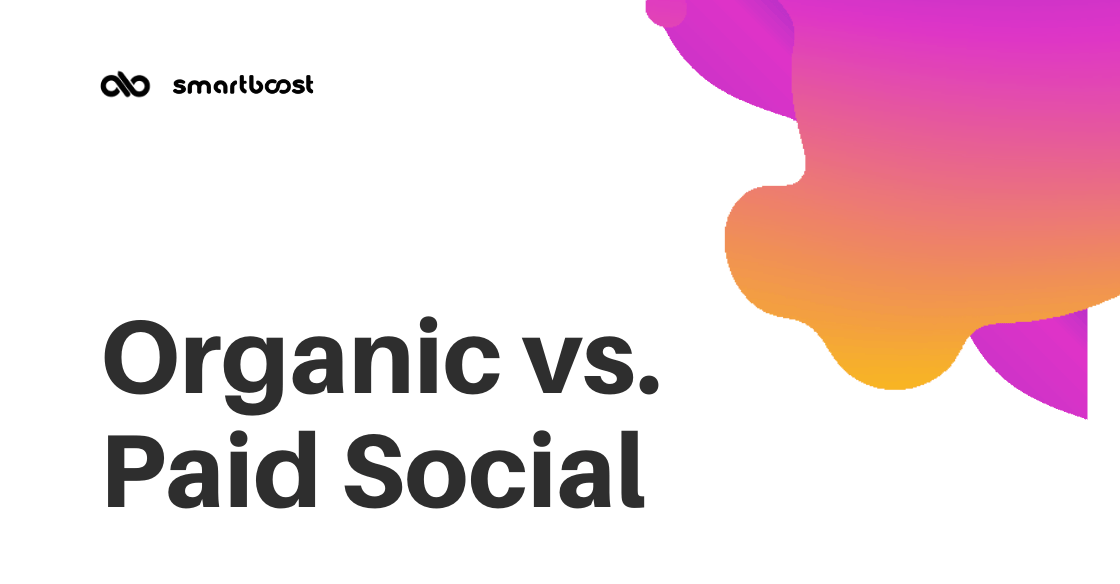 smartboost

Organic vs. Paid Social